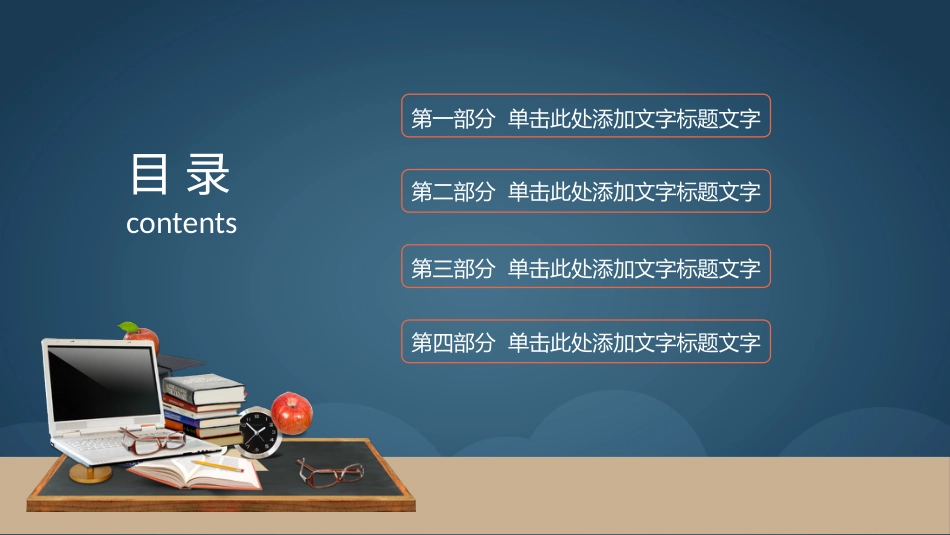 目 录
contents

第一部分 单击此处添加文字标题文字

第二部分 单击此处添加文字标题文字

第三部分 单击此处添加文字标题文字

第四部分 单击此处添加文字标题文字